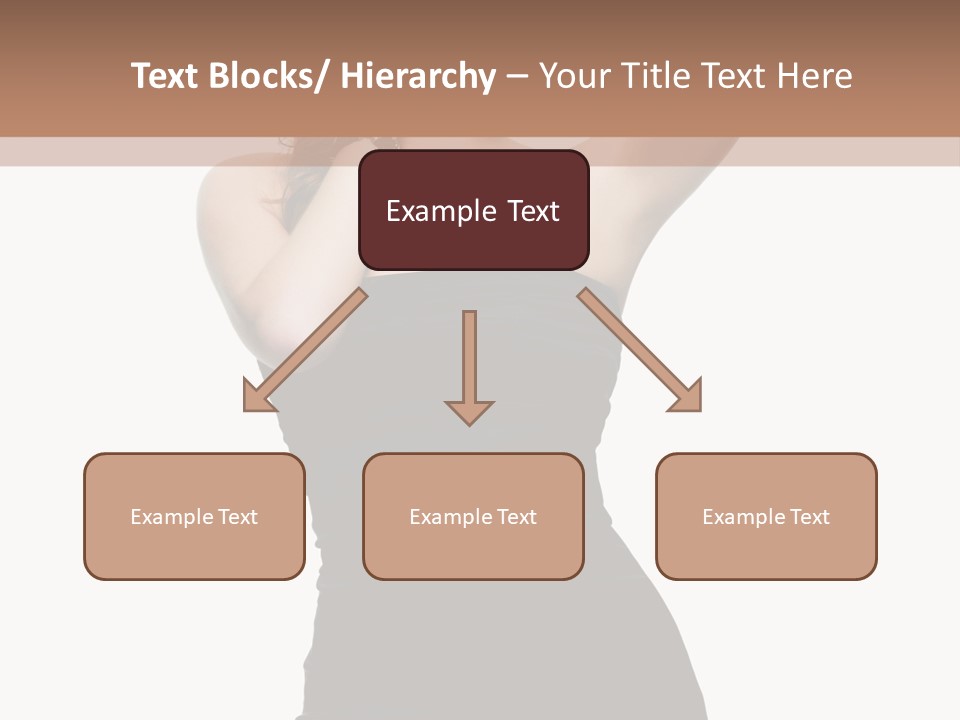 Text Blocks/ Hierarchy – Your Title Text Here

Example Text

Example Text

Example Text

Example Text